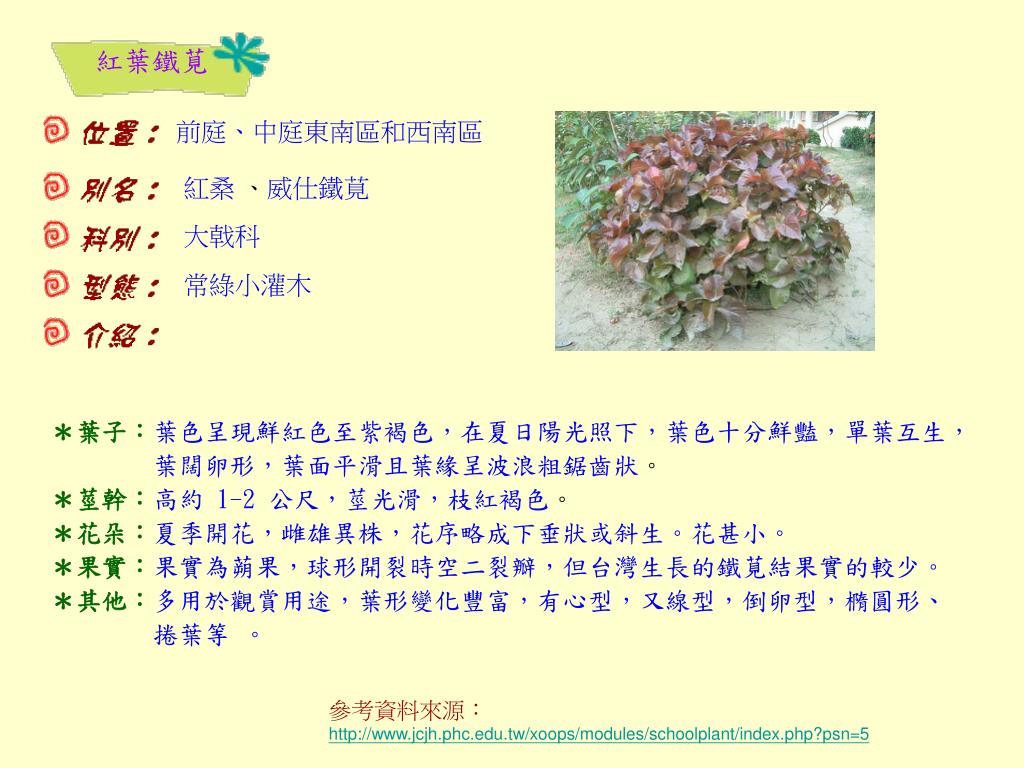 紅葉鐵莧

位置： 前庭、中庭東南區和西南區

別名： 紅桑 、威仕鐵莧

科別： 大戟科

型態： 常綠小灌木

介紹：

＊葉子：葉色呈現鮮紅色至紫褐色，在夏日陽光照下，葉色十分鮮豔，單葉互生，葉闊卵形，葉面平滑且葉緣呈波浪粗鋸齒狀。
＊莖幹：高約 1-2 公尺，莖光滑，枝紅褐色。
＊花朵：夏季開花，雌雄異株，花序略成下垂狀或斜生。花甚小。
＊果實：果實為蒴果，球形開裂時空二裂瓣，但台灣生長的鐵莧結果實的較少。
＊其他：多用於觀賞用途，葉形變化豐富，有心型，又線型，倒卵型，橢圓形、捲葉等 。

參考資料來源：
http://www.jcjh.phc.edu.tw/xoops/modules/schoolplant/index.php?psn=5